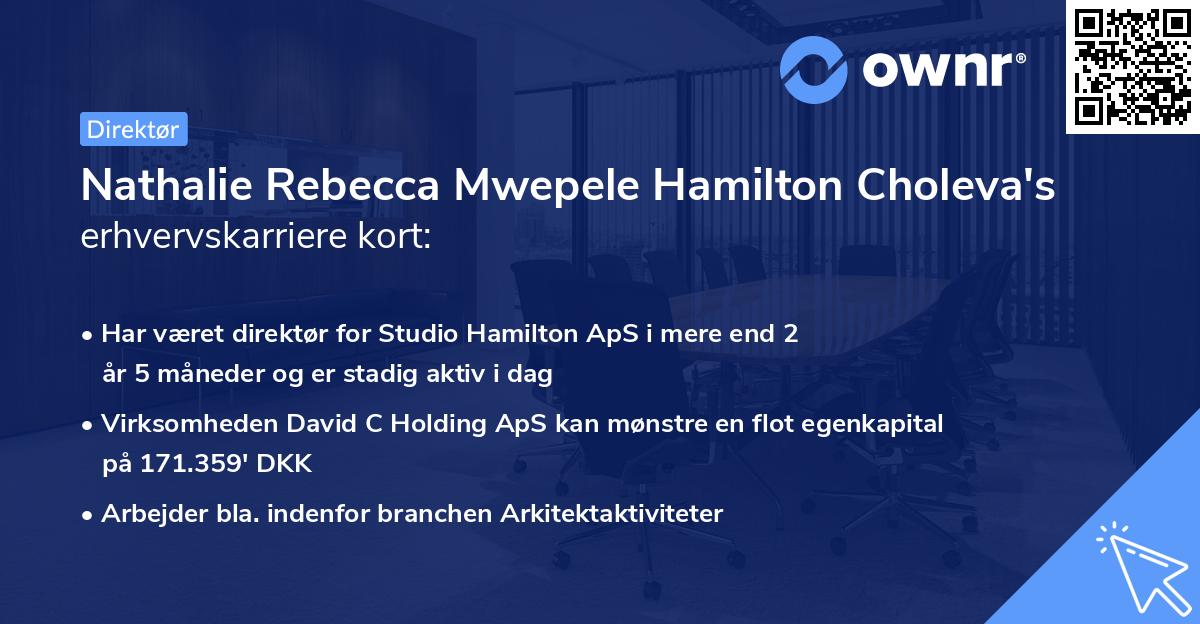 ownr®

Direktør

Nathalie Rebecca Mwepele Hamilton Choleva's erhvervskarriere kort:

• Har været direktør for Studio Hamilton ApS i mere end 2 år 5 måneder og er stadig aktiv i dag

• Virksomheden David C Holding ApS kan mønstre en flot egenkapital på 171.359' DKK

• Arbejder bla. indenfor branchen Arkitektaktiviteter